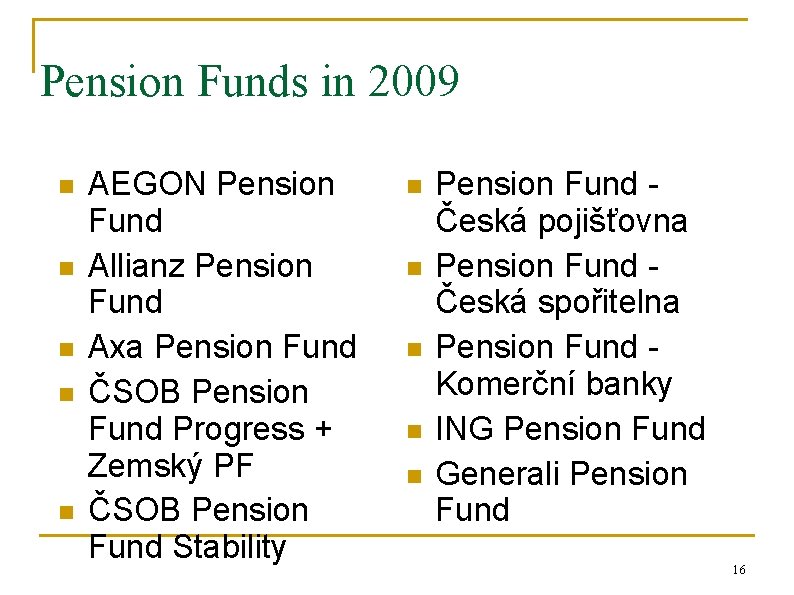 Pension Funds in 2009

- AEGON Pension Fund
- Allianz Pension Fund
- Axa Pension Fund
- ČSOB Pension Fund Progress + Zemský PF
- ČSOB Pension Fund Stability

- Pension Fund - Česká pojišťovna
- Pension Fund - Česká spořitelna
- Pension Fund - Komerční banky
- ING Pension Fund
- Generali Pension Fund

16